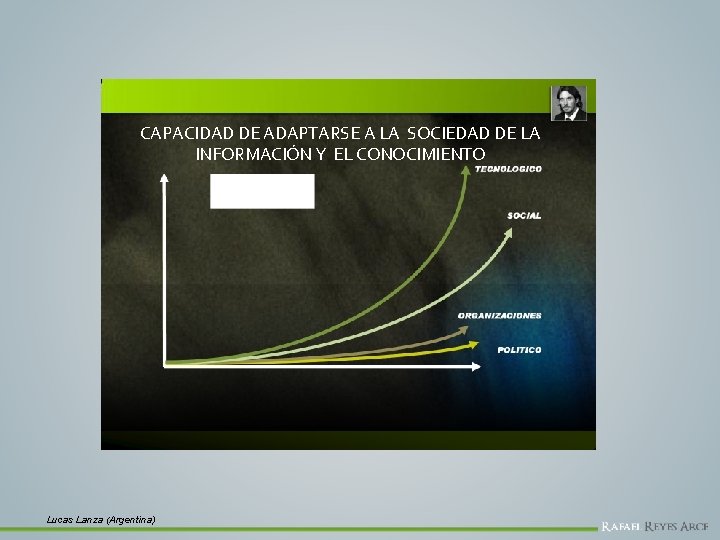 CAPACIDAD DE ADAPTARSE A LA SOCIEDAD DE LA INFORMACIÓN Y EL CONOCIMIENTO

TECNOLOGICO

SOCIAL

ORGANIZACIONES

POLITICO

Lucas Lanza (Argentina)

RAFAEL REYES ARCE